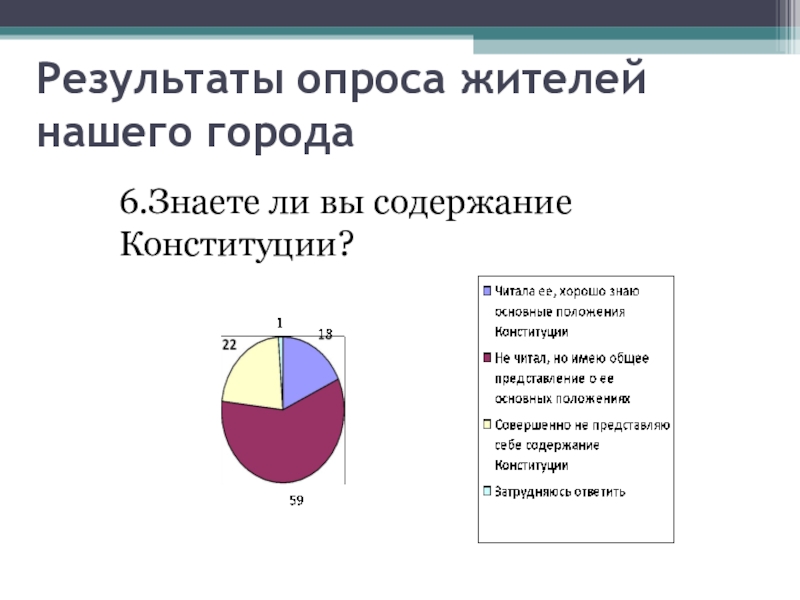 Результаты опроса жителей нашего города

6.Знаете ли вы содержание Конституции?

1
18
22
59

Читала ее, хорошо знаю основные положения Конституции

Не читал, но имею общее представление о ее основных положениях

Совершенно не представляю себе содержание Конституции

Затрудняюсь ответить